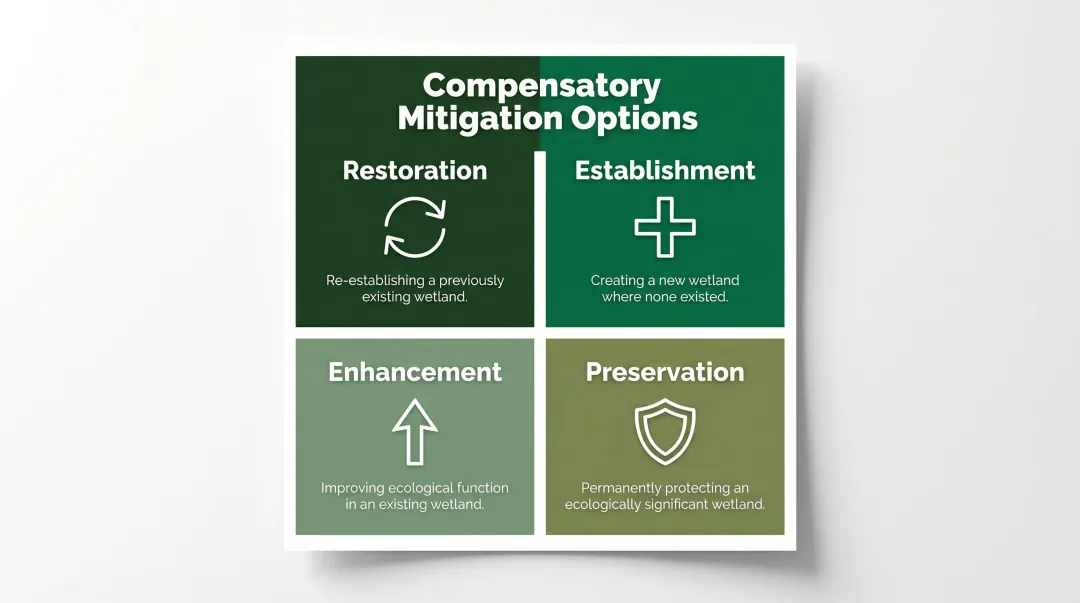 Compensatory Mitigation Options

Restoration

Re-establishing a previously existing wetland.

Establishment

Creating a new wetland where none existed.

Enhancement

Improving ecological function in an existing wetland.

Preservation

Permanently protecting an ecologically significant wetland.